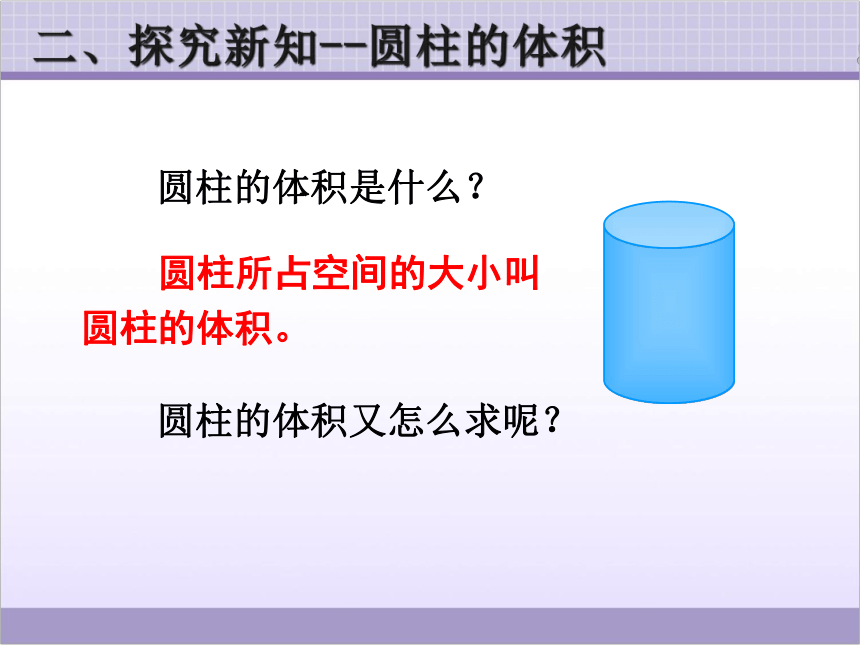 二、探究新知--圆柱的体积

圆柱的体积是什么？

圆柱所占空间的大小叫圆柱的体积。

圆柱的体积又怎么求呢？